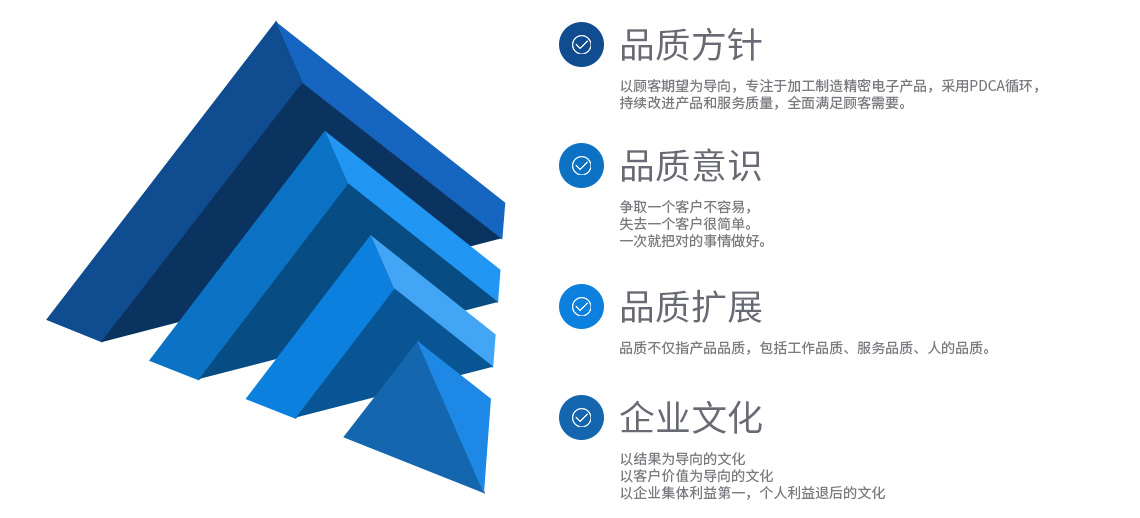 品质方针

以顾客期望为导向，专注于加工制造精密电子产品，采用PDCA循环，持续改进产品和服务质量，全面满足顾客需要。

品质意识

争取一个客户不容易，
失去一个客户很简单。
一次就把对的事情做好。

品质扩展

品质不仅指产品品质，包括工作品质、服务品质、人的品质。

企业文化

以结果为导向的文化
以客户价值为导向的文化
以企业集体利益第一，个人利益退后的文化